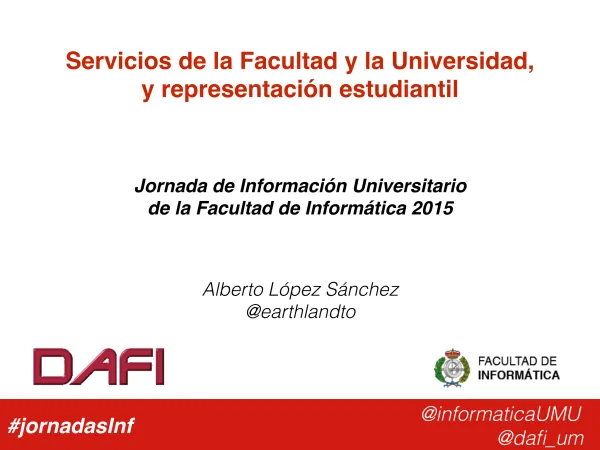 Servicios de la Facultad y la Universidad, y representación estudiantil

Jornada de Información Universitario de la Facultad de Informática 2015

Alberto López Sánchez
@earthlandto

DAFI

FACULTAD DE
INFORMÁTICA

#jornadasInf

@informaticaUMU
@dafi_um